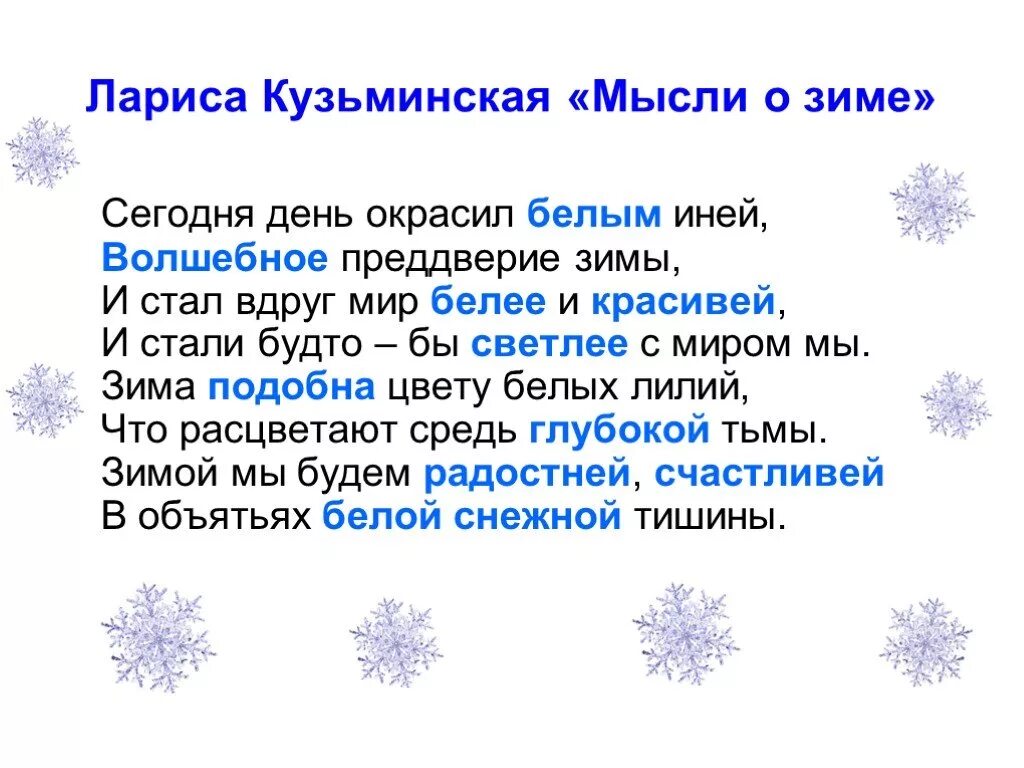 Лариса Кузьминская «Мысли о зиме»

Сегодня день окрасил белым иней,
Волшебное преддверие зимы,
И стал вдруг мир белее и красивей,
И стали будто – бы светлее с миром мы.
Зима подобна цвету белых лилий,
Что расцветают средь глубокой тьмы.
Зимой мы будем радостней, счастливей
В объятьях белой снежной тишины.